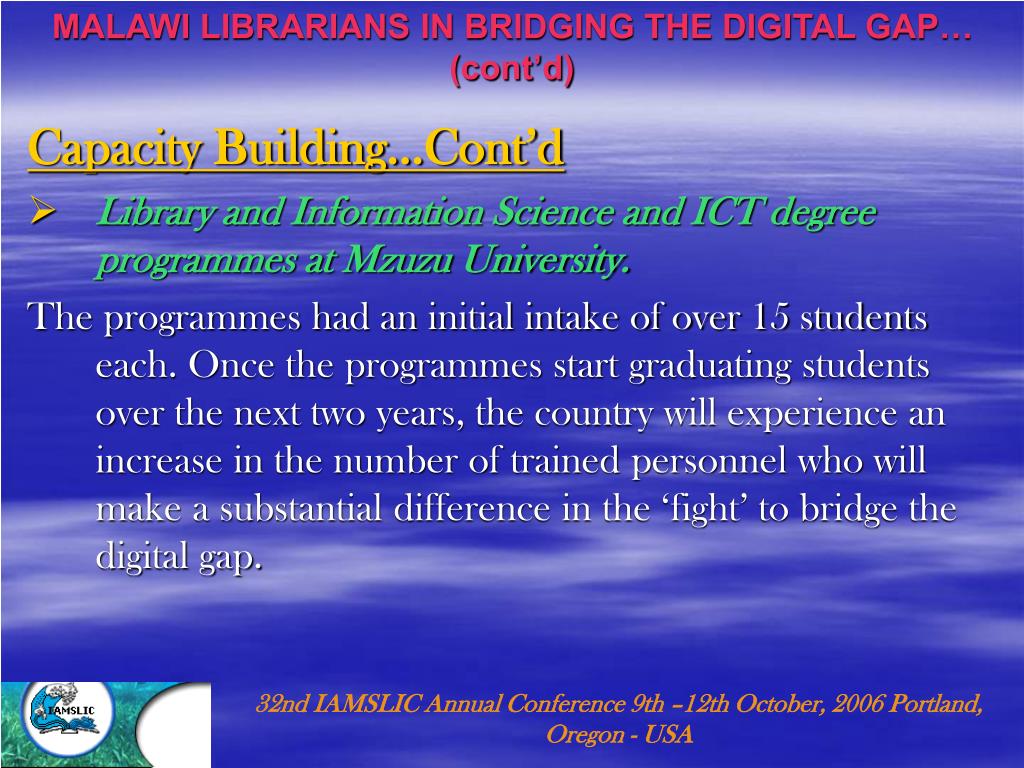 MALAWI LIBRARIANS IN BRIDGING THE DIGITAL GAP… (cont'd)

Capacity Building…Cont'd

➢ Library and Information Science and ICT degree programmes at Mzuzu University.

The programmes had an initial intake of over 15 students each. Once the programmes start graduating students over the next two years, the country will experience an increase in the number of trained personnel who will make a substantial difference in the 'fight' to bridge the digital gap.

IAMSLIC

32nd IAMSLIC Annual Conference 9th –12th October, 2006 Portland, Oregon - USA